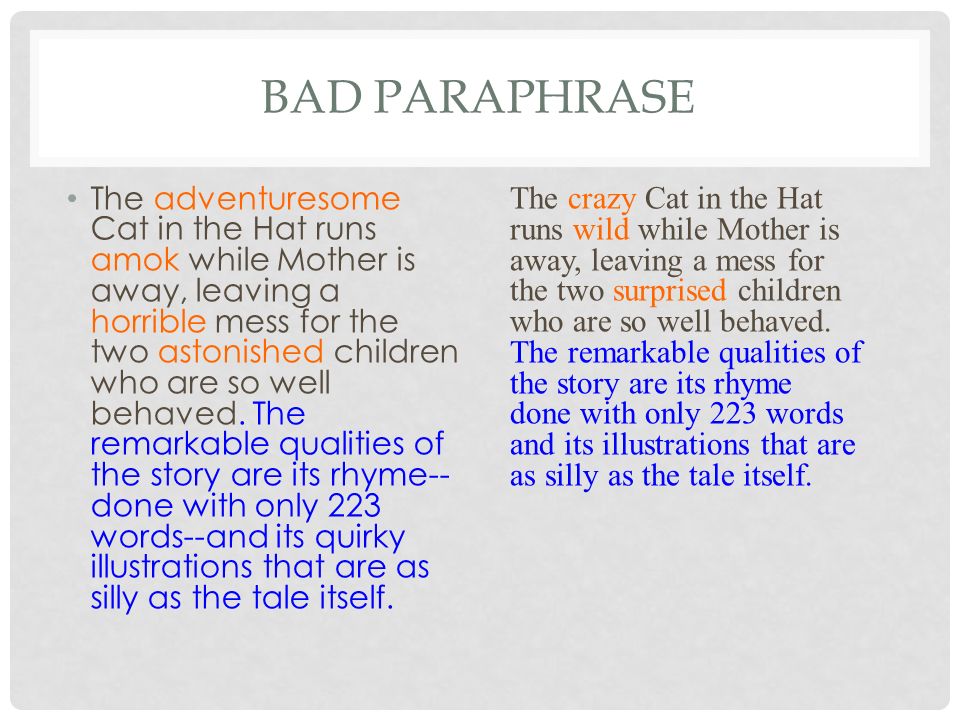 BAD PARAPHRASE

• The adventuresome Cat in the Hat runs amok while Mother is away, leaving a horrible mess for the two astonished children who are so well behaved. The remarkable qualities of the story are its rhyme--done with only 223 words--and its quirky illustrations that are as silly as the tale itself.

The crazy Cat in the Hat runs wild while Mother is away, leaving a mess for the two surprised children who are so well behaved. The remarkable qualities of the story are its rhyme done with only 223 words and its illustrations that are as silly as the tale itself.